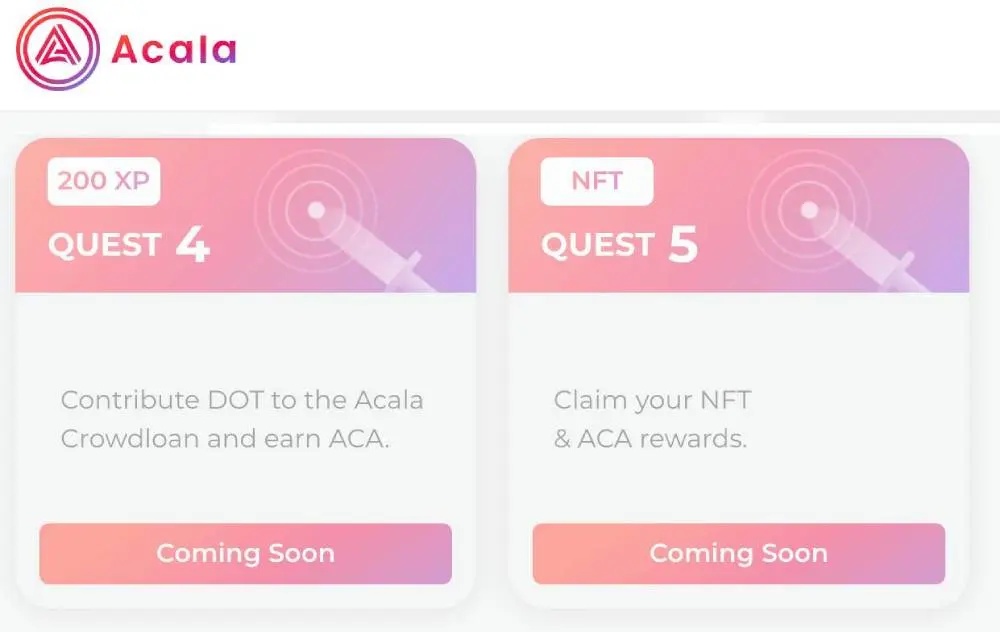 Acala

200 XP
QUEST 4

Contribute DOT to the Acala Crowdloan and earn ACA.

Coming Soon

NFT
QUEST 5

Claim your NFT & ACA rewards.

Coming Soon